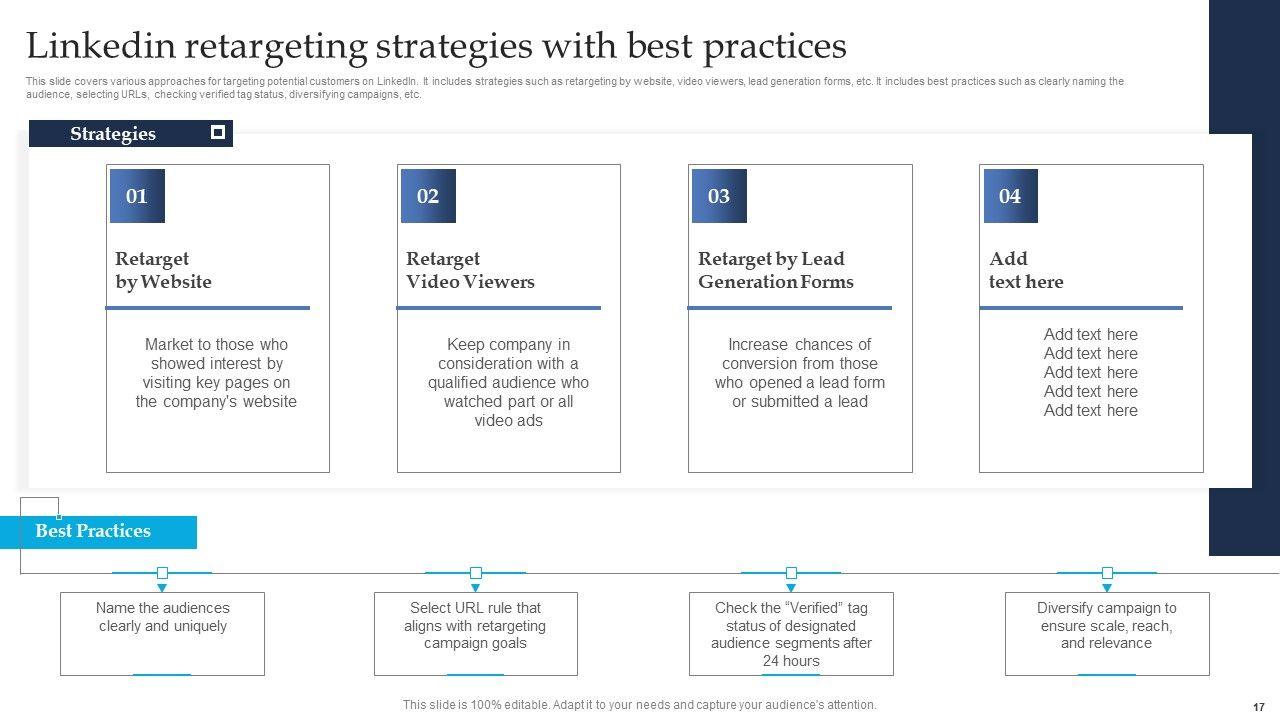 Linkedin retargeting strategies with best practices

This slide covers various approaches for targeting potential customers on LinkedIn. It includes strategies such as retargeting by website, video viewers, lead generation forms, etc. It includes best practices such as clearly naming the audience, selecting URLs, checking verified tag status, diversifying campaigns, etc.

Strategies

01

Retarget by Website

Market to those who showed interest by visiting key pages on the company's website

02

Retarget Video Viewers

Keep company in consideration with a qualified audience who watched part or all video ads

03

Retarget by Lead Generation Forms

Increase chances of conversion from those who opened a lead form or submitted a lead

04

Add text here

Add text here
Add text here
Add text here
Add text here
Add text here

Best Practices

Name the audiences clearly and uniquely

Select URL rule that aligns with retargeting campaign goals

Check the "Verified" tag status of designated audience segments after 24 hours

Diversify campaign to ensure scale, reach, and relevance

This slide is 100% editable. Adapt it to your needs and capture your audience's attention.

17